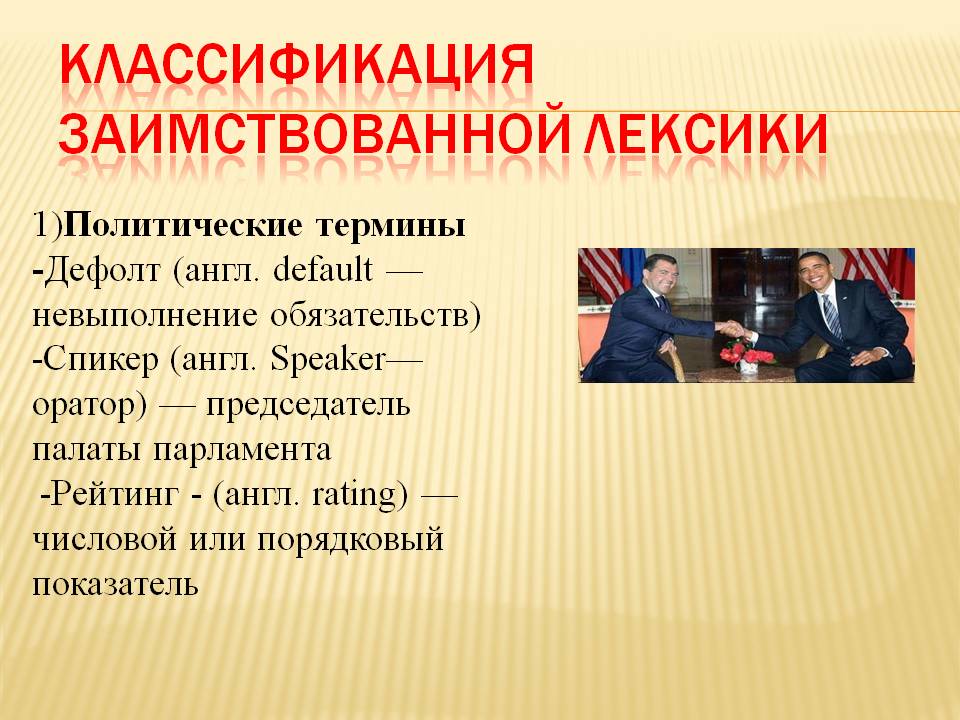 КЛАССИФИКАЦИЯ ЗАИМСТВОВАННОЙ ЛЕКСИКИ

1)Политические термины
-Дефолт (англ. default — невыполнение обязательств)
-Спикер (англ. Speaker— оратор) — председатель палаты парламента
-Рейтинг - (англ. rating) — числовой или порядковый показатель